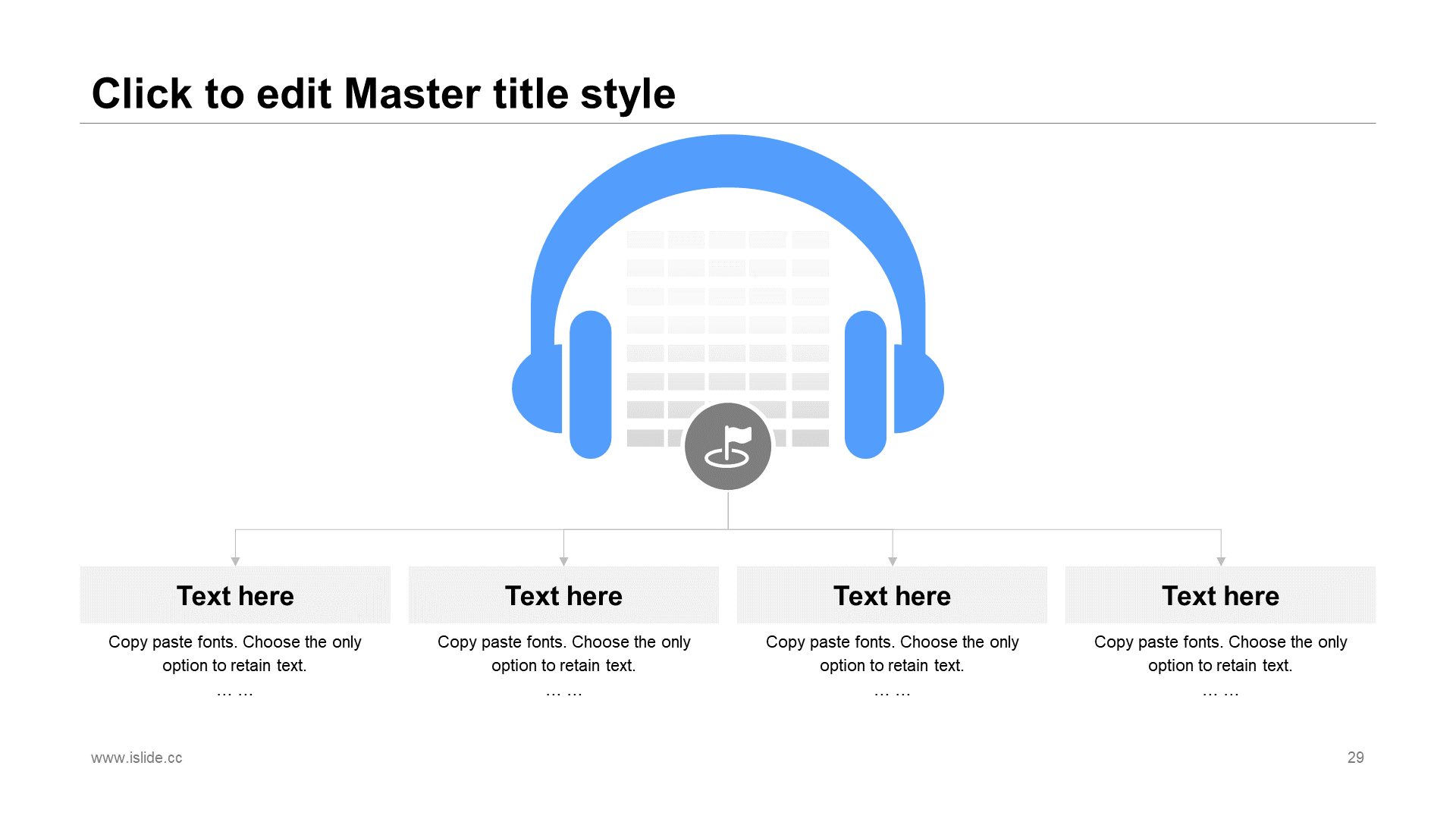 Click to edit Master title style

Text here

Copy paste fonts. Choose the only option to retain text.

… …

Text here

Copy paste fonts. Choose the only option to retain text.

… …

Text here

Copy paste fonts. Choose the only option to retain text.

… …

Text here

Copy paste fonts. Choose the only option to retain text.

… …

www.islide.cc

29